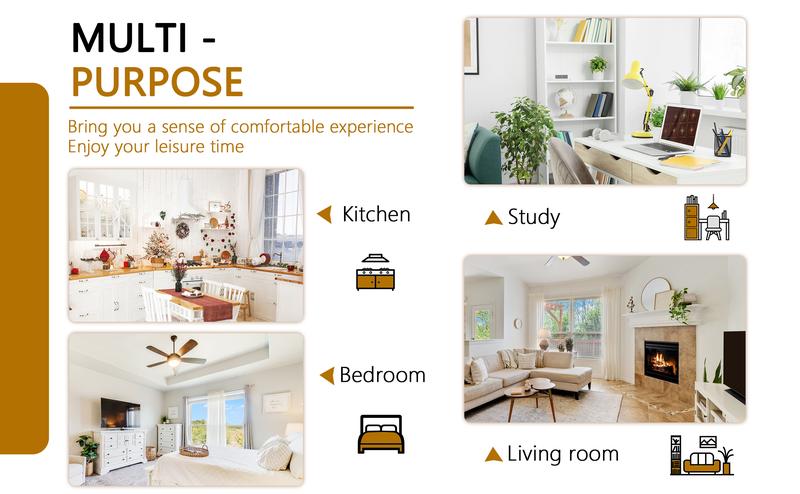 MULTI -
PURPOSE

Bring you a sense of comfortable experience
Enjoy your leisure time

Kitchen

Bedroom

Study

Living room